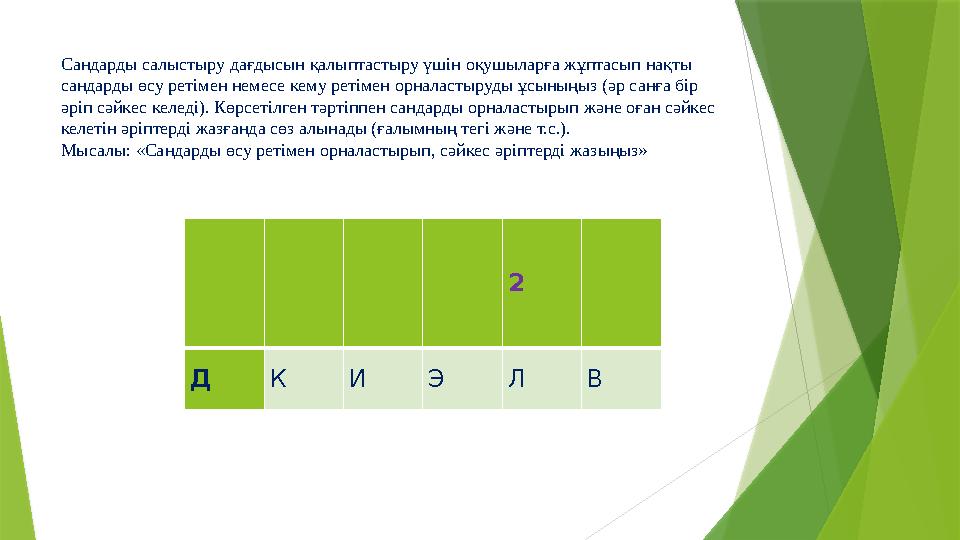 Сандарды салыстыру дағдысын қалыптастыру үшін оқушыларға жұптасып нақты сандарды өсу ретімен немесе кему ретімен орналастыруды ұсыныңыз (әр санға бір әріп сәйкес келеді). Көрсетілген тәртіппен сандарды орналастырып және оған сәйкес келетін әріптерді жазғанда сөз алынады (ғалымның тегі және т.с.).
Мысалы: «Сандарды өсу ретімен орналастырып, сәйкес әріптерді жазыңыз»

|  |  |  |  | 2 |  |
|---|---|---|---|---|---|
| Д | К | И | Э | Л | В |